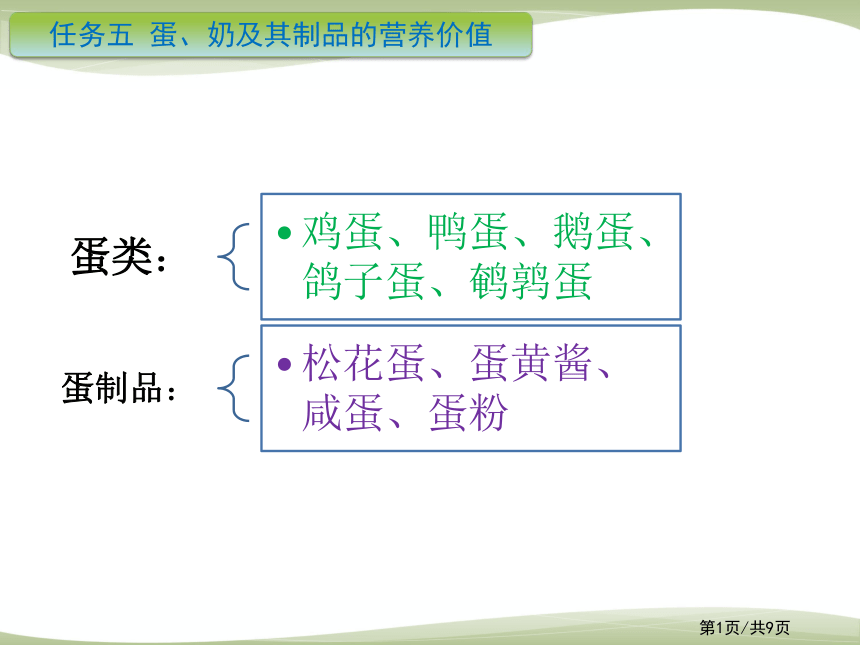 任务五 蛋、奶及其制品的营养价值

蛋类：

• 鸡蛋、鸭蛋、鹅蛋、鸽子蛋、鹌鹑蛋

蛋制品：

• 松花蛋、蛋黄酱、咸蛋、蛋粉

第1页/共9页